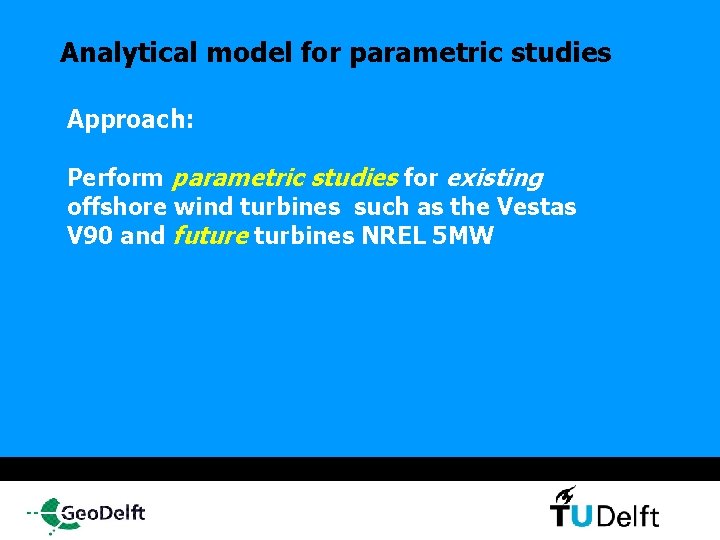 Analytical model for parametric studies

Approach:

Perform parametric studies for existing offshore wind turbines such as the Vestas V90 and future turbines NREL 5MW

GeoDelft

TUDelft